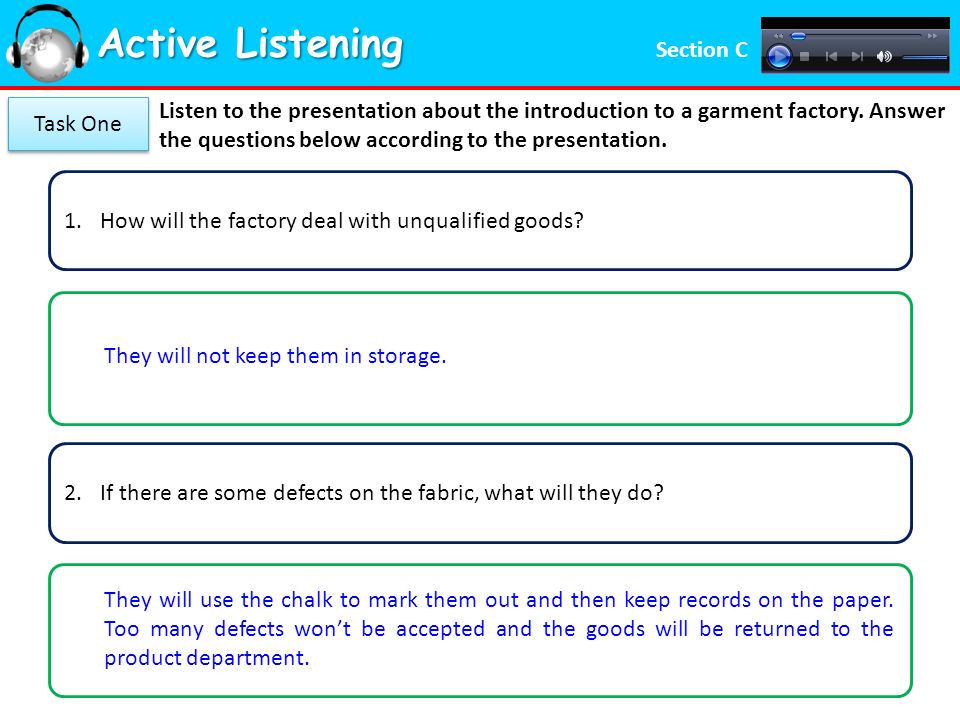 Active Listening

Section C

Task One

Listen to the presentation about the introduction to a garment factory. Answer the questions below according to the presentation.

1. How will the factory deal with unqualified goods?

They will not keep them in storage.

2. If there are some defects on the fabric, what will they do?

They will use the chalk to mark them out and then keep records on the paper. Too many defects won't be accepted and the goods will be returned to the product department.